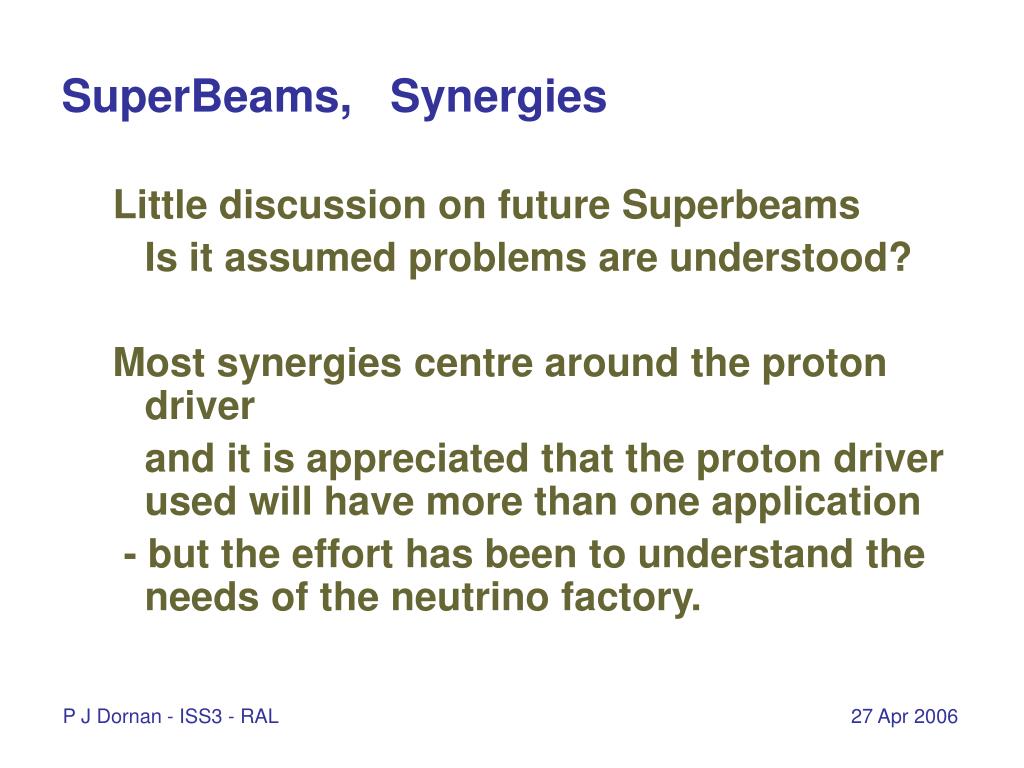 SuperBeams,   Synergies

Little discussion on future Superbeams

Is it assumed problems are understood?

Most synergies centre around the proton driver

and it is appreciated that the proton driver used will have more than one application

- but the effort has been to understand the needs of the neutrino factory.

P J Dornan - ISS3 - RAL

27 Apr 2006